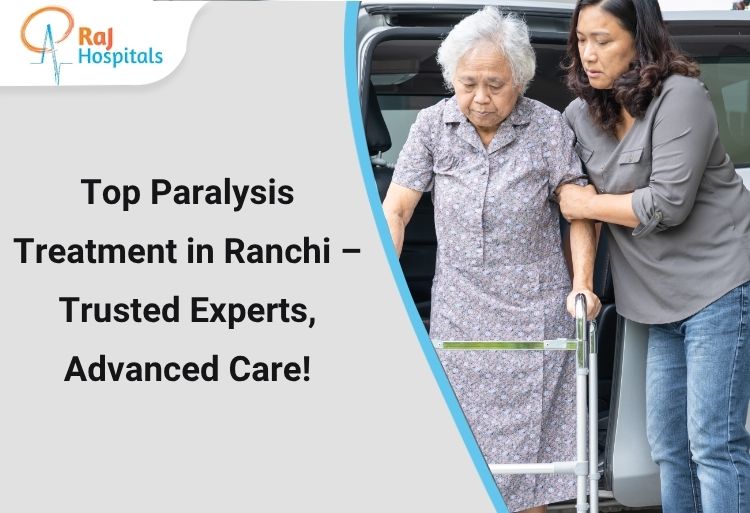 Raj Hospitals

Top Paralysis Treatment in Ranchi – Trusted Experts, Advanced Care!